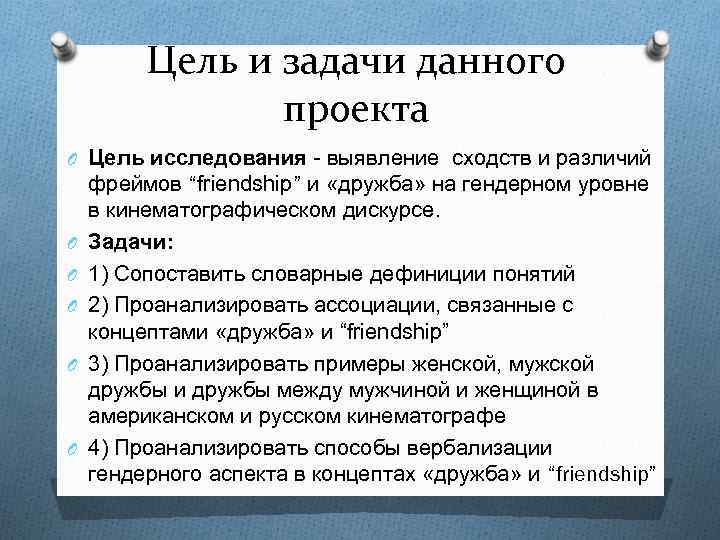 Цель и задачи данного проекта

Цель исследования - выявление сходств и различий фреймов “friendship” и «дружба» на гендерном уровне в кинематографическом дискурсе.

Задачи:

1) Сопоставить словарные дефиниции понятий

2) Проанализировать ассоциации, связанные с концептами «дружба» и “friendship”

3) Проанализировать примеры женской, мужской дружбы и дружбы между мужчиной и женщиной в американском и русском кинематографе

4) Проанализировать способы вербализации гендерного аспекта в концептах «дружба» и “friendship”